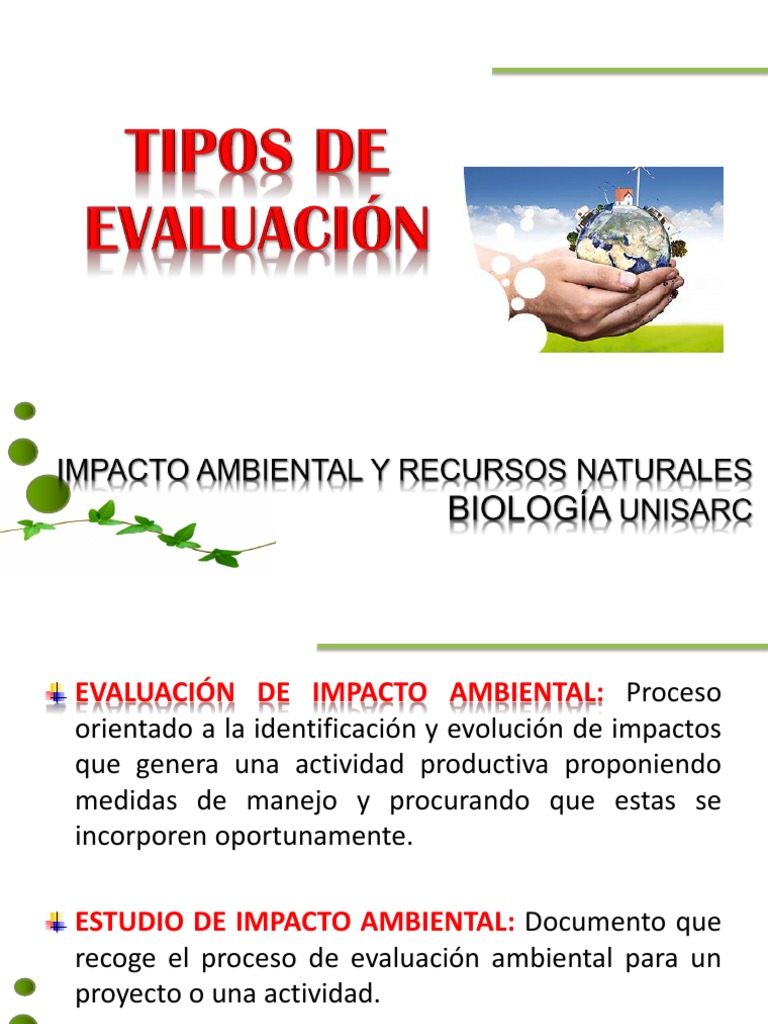 TIPOS DE EVALUACIÓN

IMPACTO AMBIENTAL Y RECURSOS NATURALES
BIOLOGÍA UNISARC

EVALUACIÓN DE IMPACTO AMBIENTAL: Proceso orientado a la identificación y evolución de impactos que genera una actividad productiva proponiendo medidas de manejo y procurando que estas se incorporen oportunamente.

ESTUDIO DE IMPACTO AMBIENTAL: Documento que recoge el proceso de evaluación ambiental para un proyecto o una actividad.